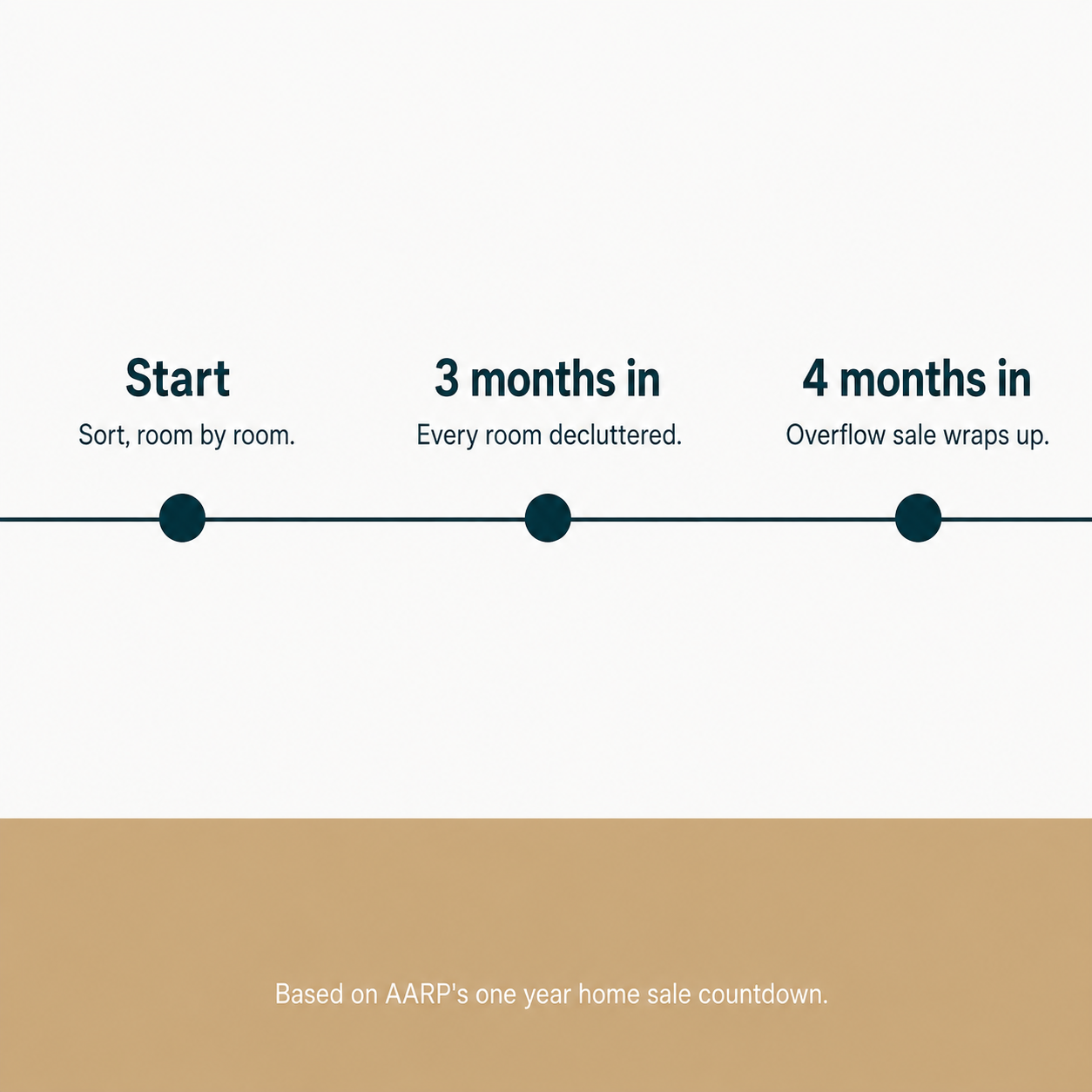 Start
Sort, room by room.

3 months in
Every room decluttered.

4 months in
Overflow sale wraps up.

Based on AARP's one year home sale countdown.